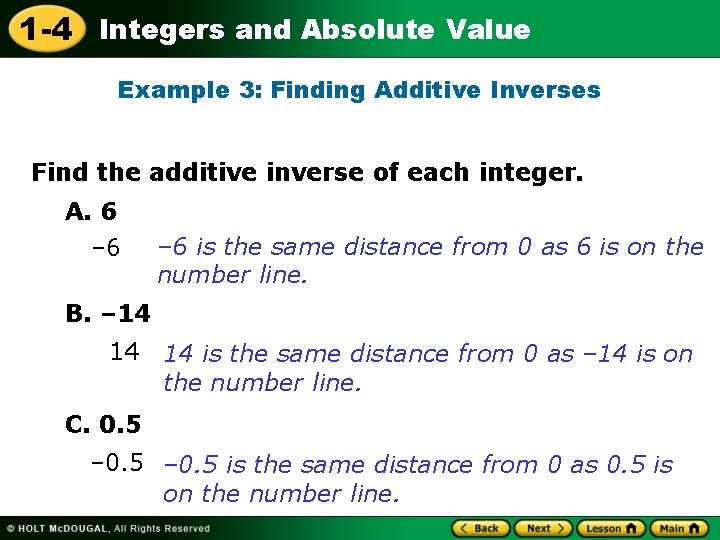 1-4 Integers and Absolute Value

Example 3: Finding Additive Inverses

Find the additive inverse of each integer.

A. 6

–6 –6 is the same distance from 0 as 6 is on the number line.

B. –14

14 14 is the same distance from 0 as –14 is on the number line.

C. 0.5

–0.5 –0.5 is the same distance from 0 as 0.5 is on the number line.

© HOLT McDOUGAL, All Rights Reserved

Back Next Lesson Main